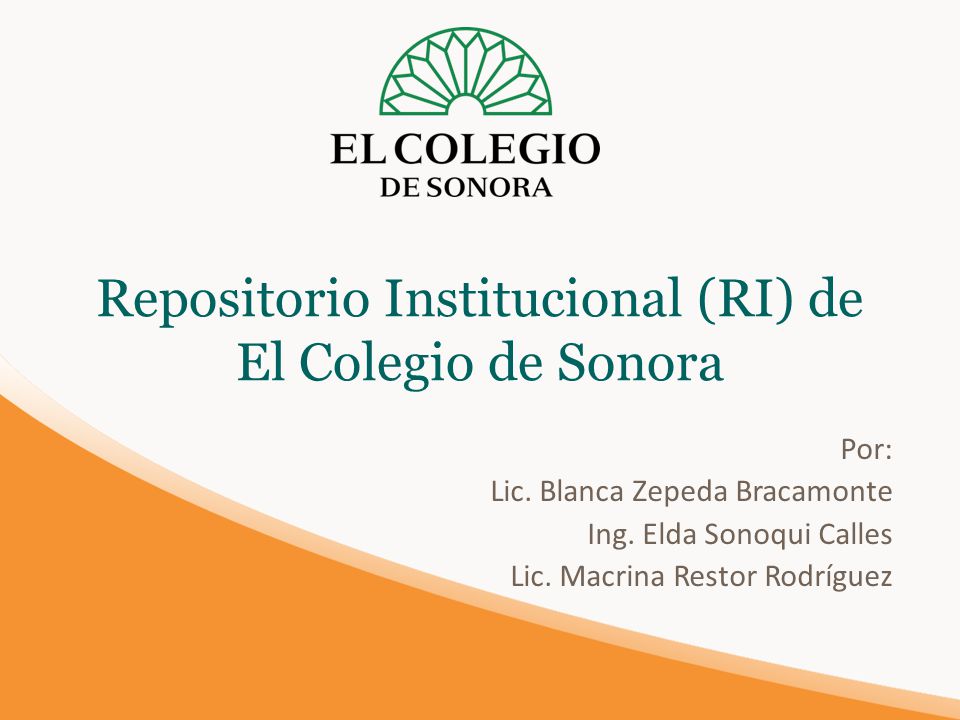 EL COLEGIO
DE SONORA

Repositorio Institucional (RI) de El Colegio de Sonora

Por:
Lic. Blanca Zepeda Bracamonte
Ing. Elda Sonoqui Calles
Lic. Macrina Restor Rodríguez